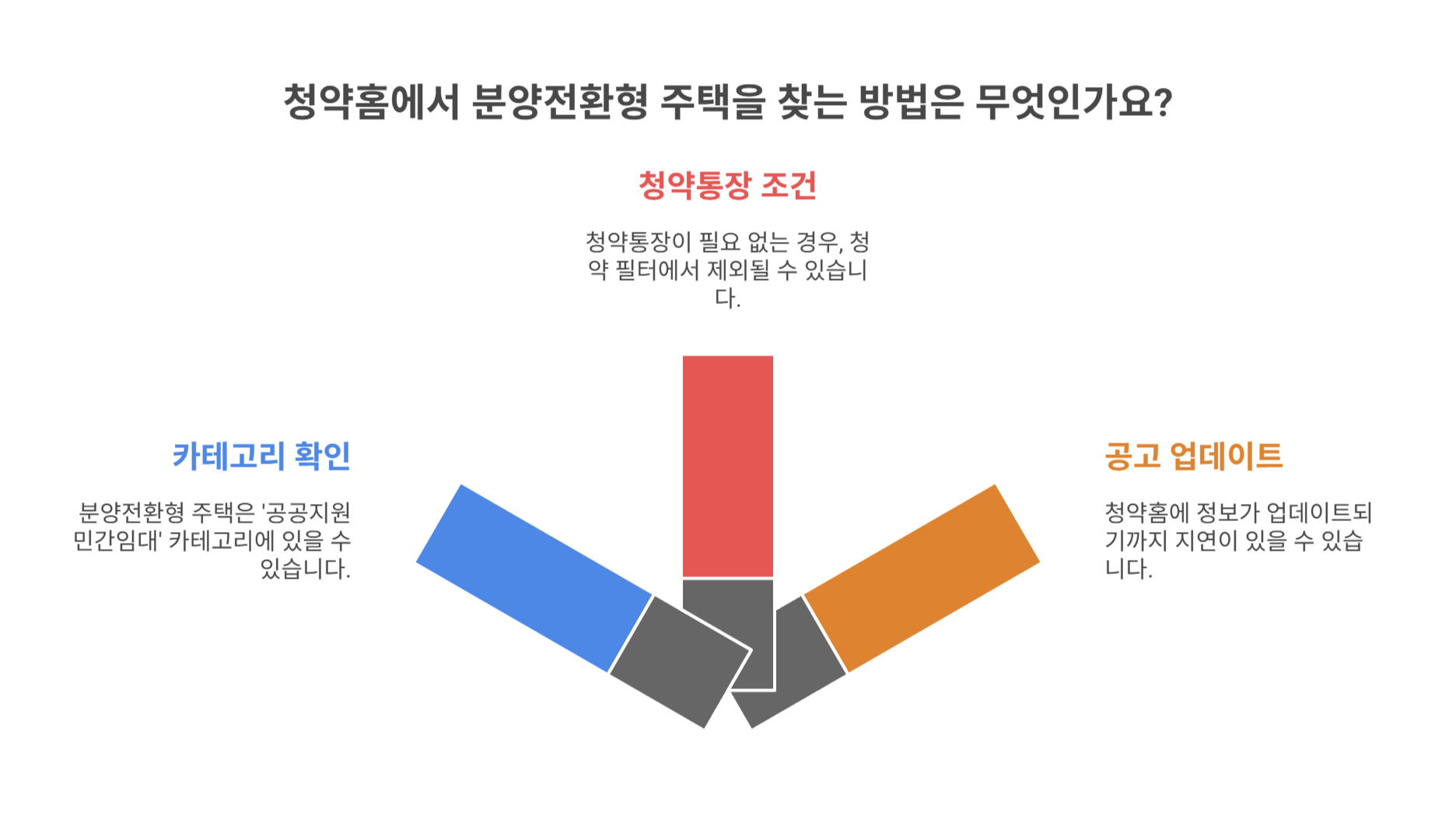 청약홈에서 분양전환형 주택을 찾는 방법은 무엇인가요?

청약통장 조건

청약통장이 필요 없는 경우, 청약 필터에서 제외될 수 있습니다.

카테고리 확인

분양전환형 주택은 '공공지원 민간임대' 카테고리에 있을 수 있습니다.

공고 업데이트

청약홈에 정보가 업데이트되기까지 지연이 있을 수 있습니다.